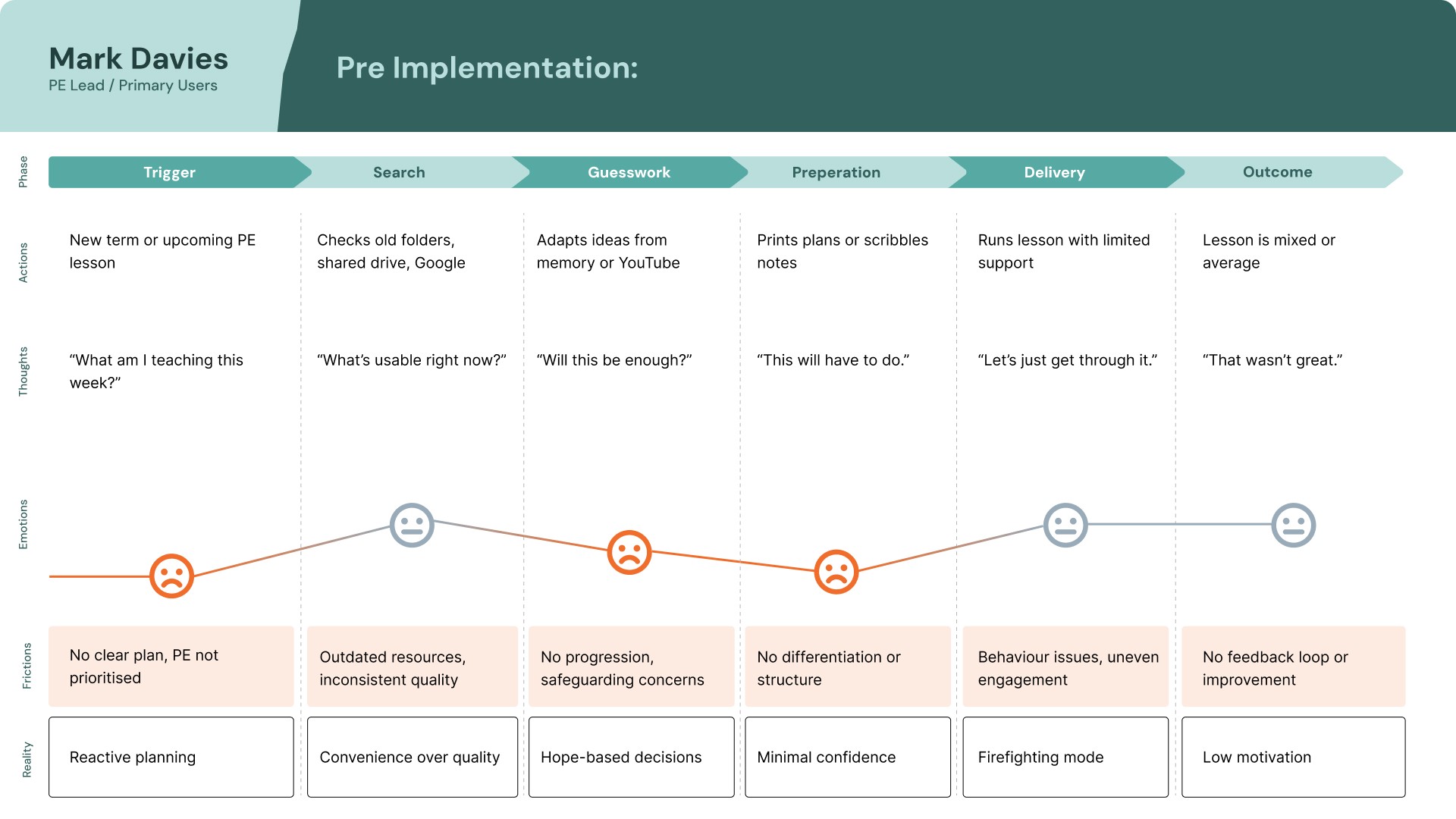 Mark Davies
PE Lead / Primary Users

Pre Implementation:

| Phase | Trigger | Search | Guesswork | Preperation | Delivery | Outcome |
|---|---|---|---|---|---|---|
| Actions | New term or upcoming PE lesson | Checks old folders, shared drive, Google | Adapts ideas from memory or YouTube | Prints plans or scribbles notes | Runs lesson with limited support | Lesson is mixed or average |
| Thoughts | “What am I teaching this week?” | “What’s usable right now?” | “Will this be enough?” | “This will have to do.” | “Let’s just get through it.” | “That wasn’t great.” |
| Emotions | | | | | | |
| Frictions | No clear plan, PE not prioritised | Outdated resources, inconsistent quality | No progression, safeguarding concerns | No differentiation or structure | Behaviour issues, uneven engagement | No feedback loop or improvement |
| Reality | Reactive planning | Convenience over quality | Hope-based decisions | Minimal confidence | Firefighting mode | Low motivation |